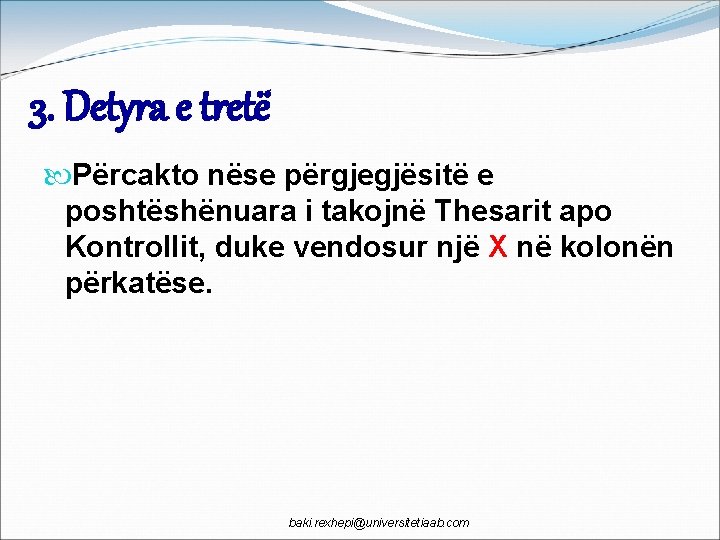 3. Detyra e tretë

Përcakto nëse përgjegjësitë e poshtëshënuara i takojnë Thesarit apo Kontrollit, duke vendosur një X në kolonën përkatëse.

baki.rexhepi@universitetiaab.com